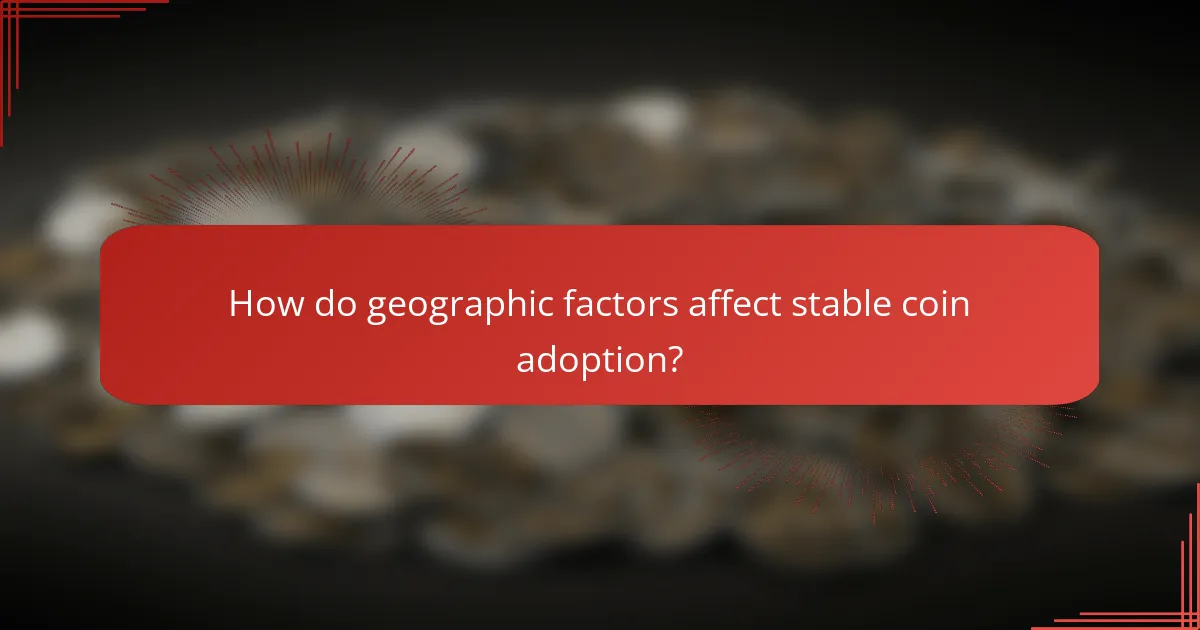 How do geographic factors affect stable coin adoption?